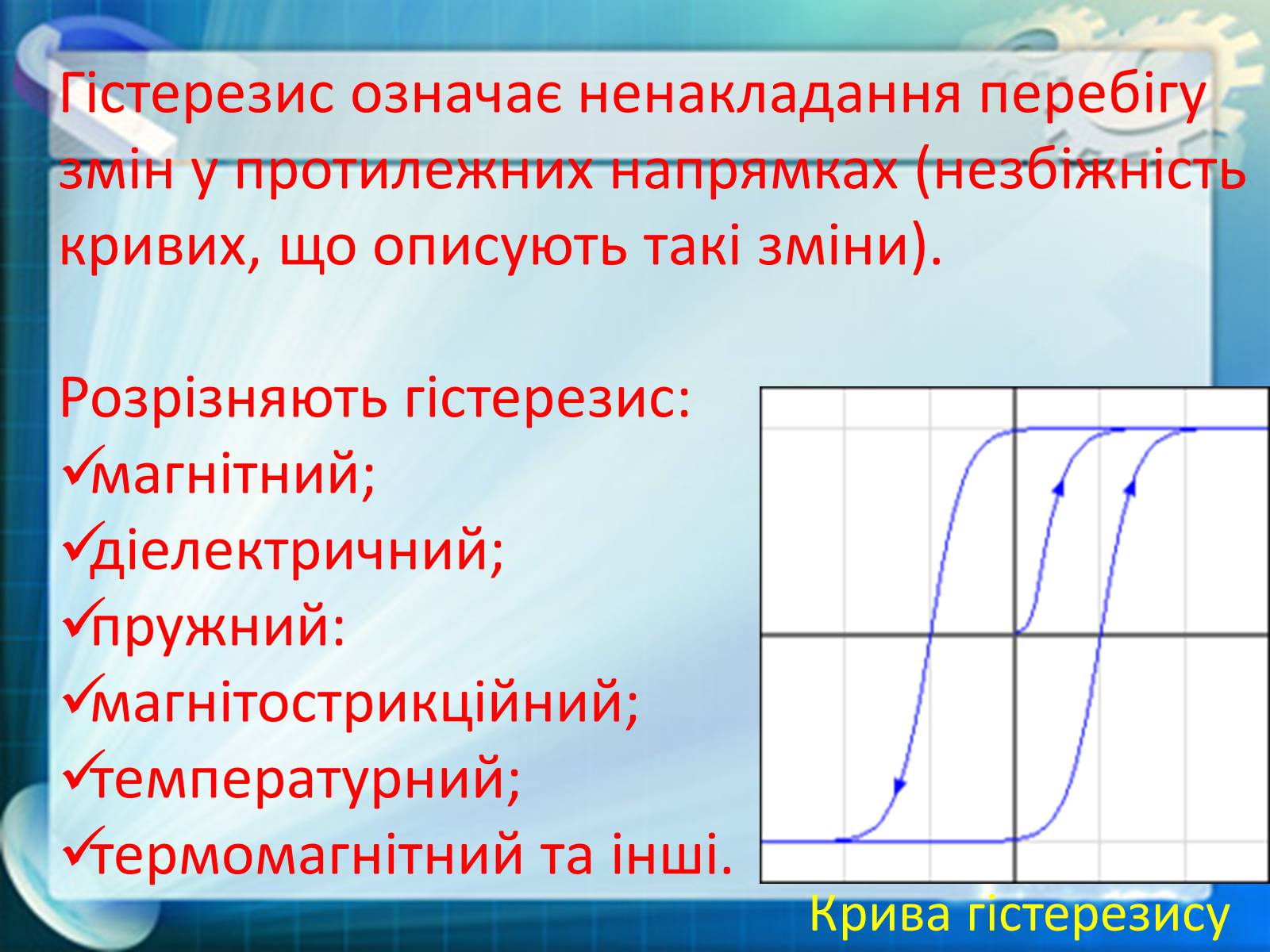 Гістерезис означає ненакладання перебігу змін у протилежних напрямках (незбіжність кривих, що описують такі зміни).

Розрізняють гістерезис:
✓магнітний;
✓діелектричний;
✓пружний:
✓магнітострикційний;
✓температурний;
✓термомагнітний та інші.

Крива гістерезису